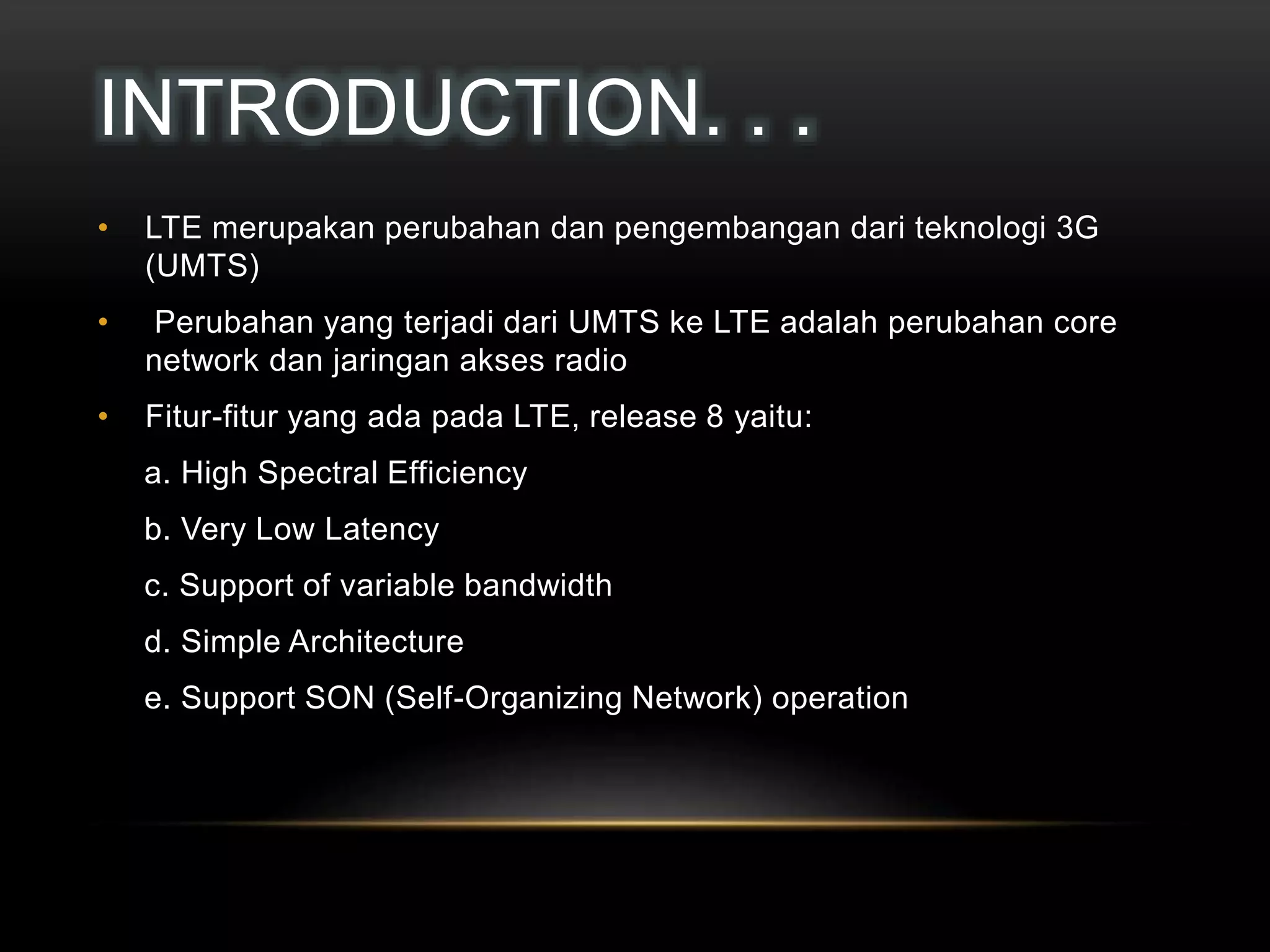 INTRODUCTION. . .

• LTE merupakan perubahan dan pengembangan dari teknologi 3G (UMTS)

• Perubahan yang terjadi dari UMTS ke LTE adalah perubahan core network dan jaringan akses radio

• Fitur-fitur yang ada pada LTE, release 8 yaitu:

a. High Spectral Efficiency

b. Very Low Latency

c. Support of variable bandwidth

d. Simple Architecture

e. Support SON (Self-Organizing Network) operation